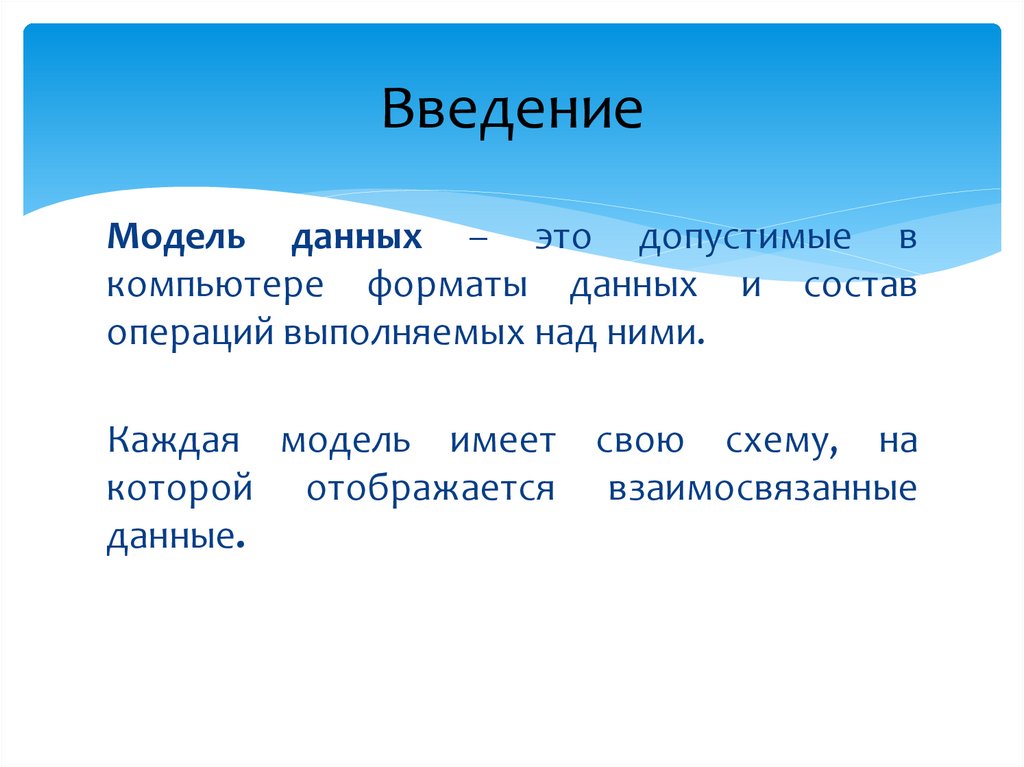 Введение

Модель данных – это допустимые в компьютере форматы данных и состав операций выполняемых над ними.

Каждая модель имеет свою схему, на которой отображается взаимосвязанные данные.